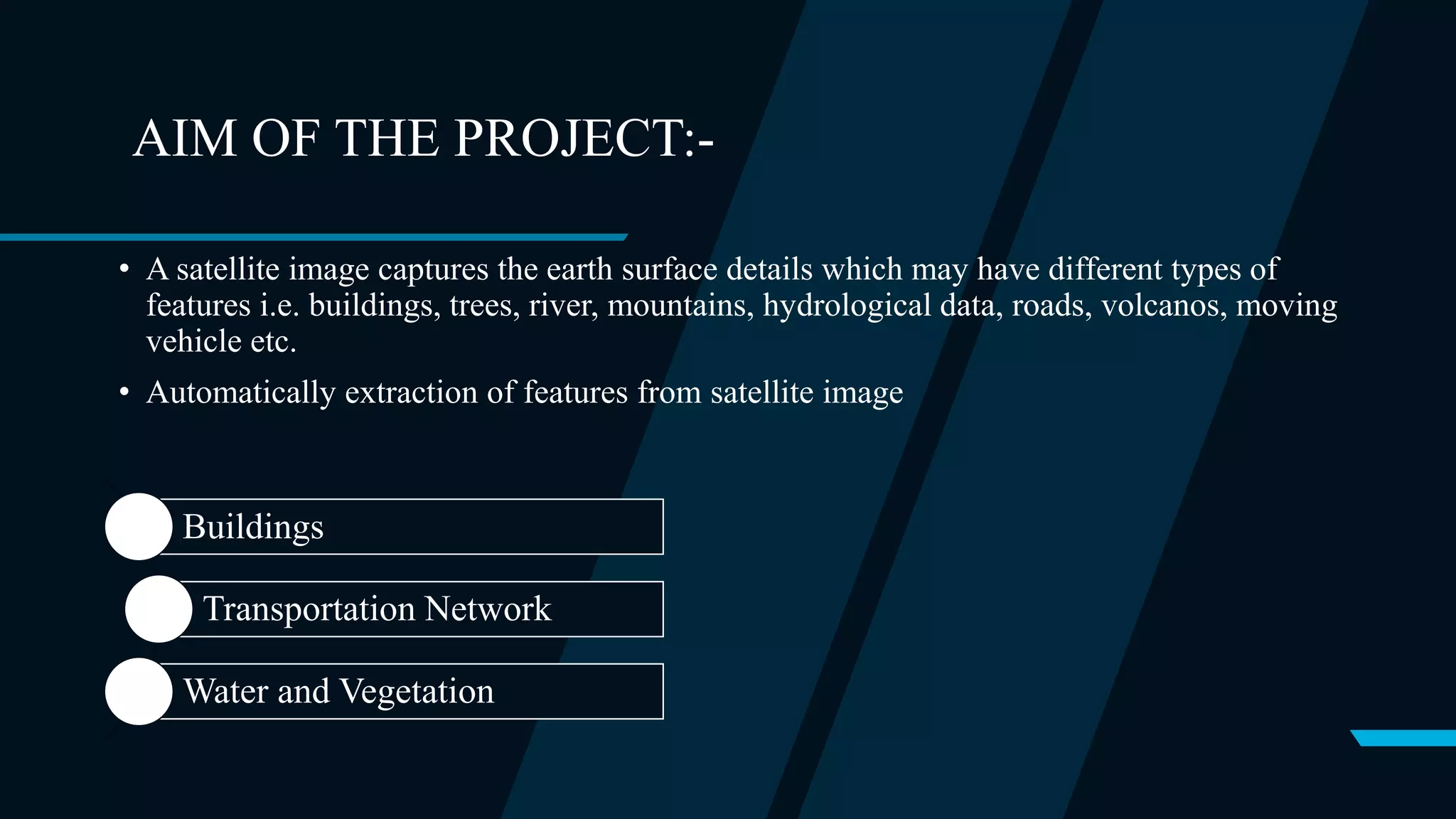 AIM OF THE PROJECT:-

• A satellite image captures the earth surface details which may have different types of features i.e. buildings, trees, river, mountains, hydrological data, roads, volcanos, moving vehicle etc.

• Automatically extraction of features from satellite image

Buildings

Transportation Network

Water and Vegetation